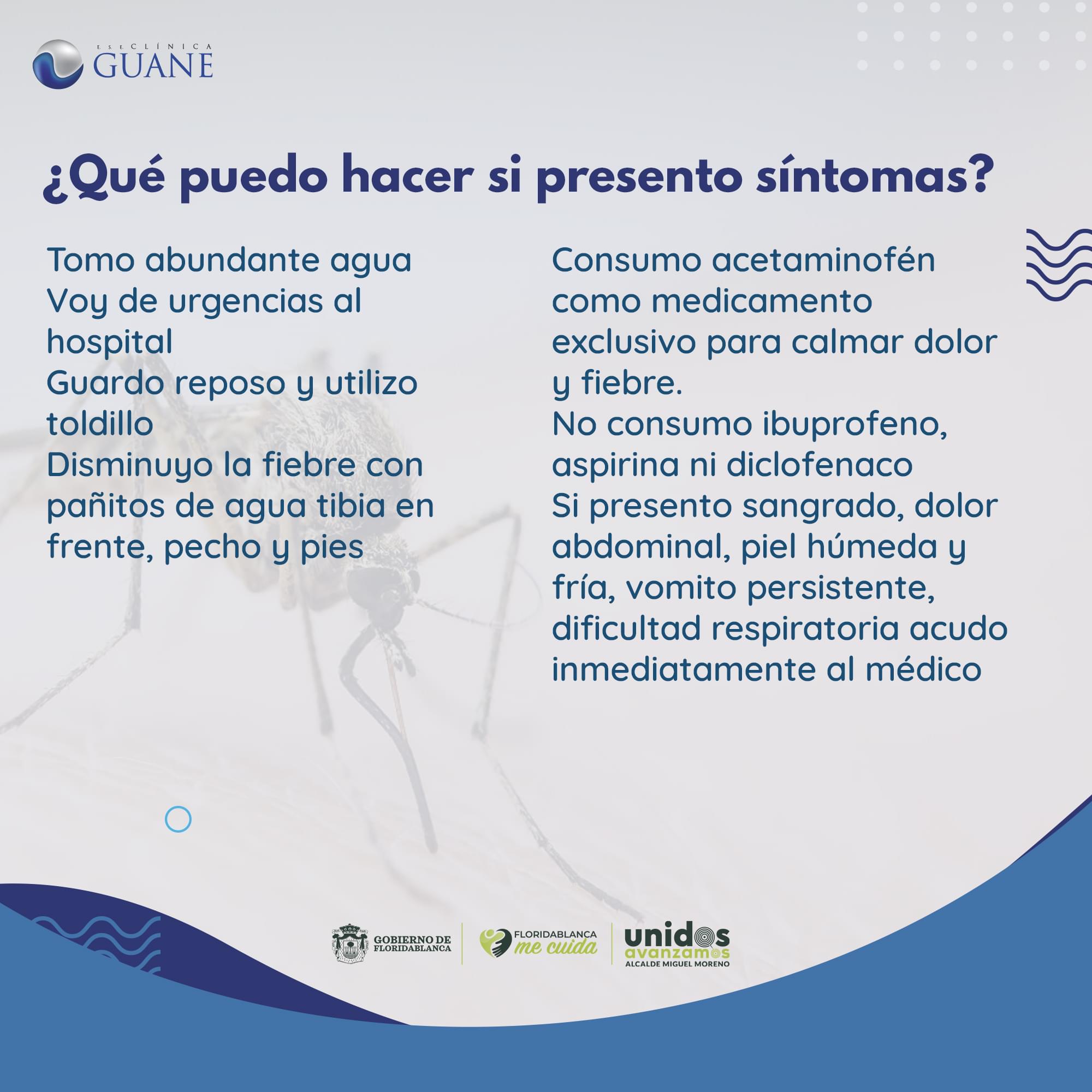 ESE CLÍNICA
GUANE

¿Qué puedo hacer si presento síntomas?

Tomo abundante agua
Voy de urgencias al hospital
Guardo reposo y utilizo toldillo
Disminuyo la fiebre con pañitos de agua tibia en frente, pecho y pies

Consumo acetaminofén como medicamento exclusivo para calmar dolor y fiebre.
No consumo ibuprofeno, aspirina ni diclofenaco
Si presento sangrado, dolor abdominal, piel húmeda y fría, vomito persistente, dificultad respiratoria acudo inmediatamente al médico

GOBIERNO DE FLORIDABLANCA
FLORIDABLANCA me cuida
unidos avanzamos
ALCALDE MIGUEL MORENO